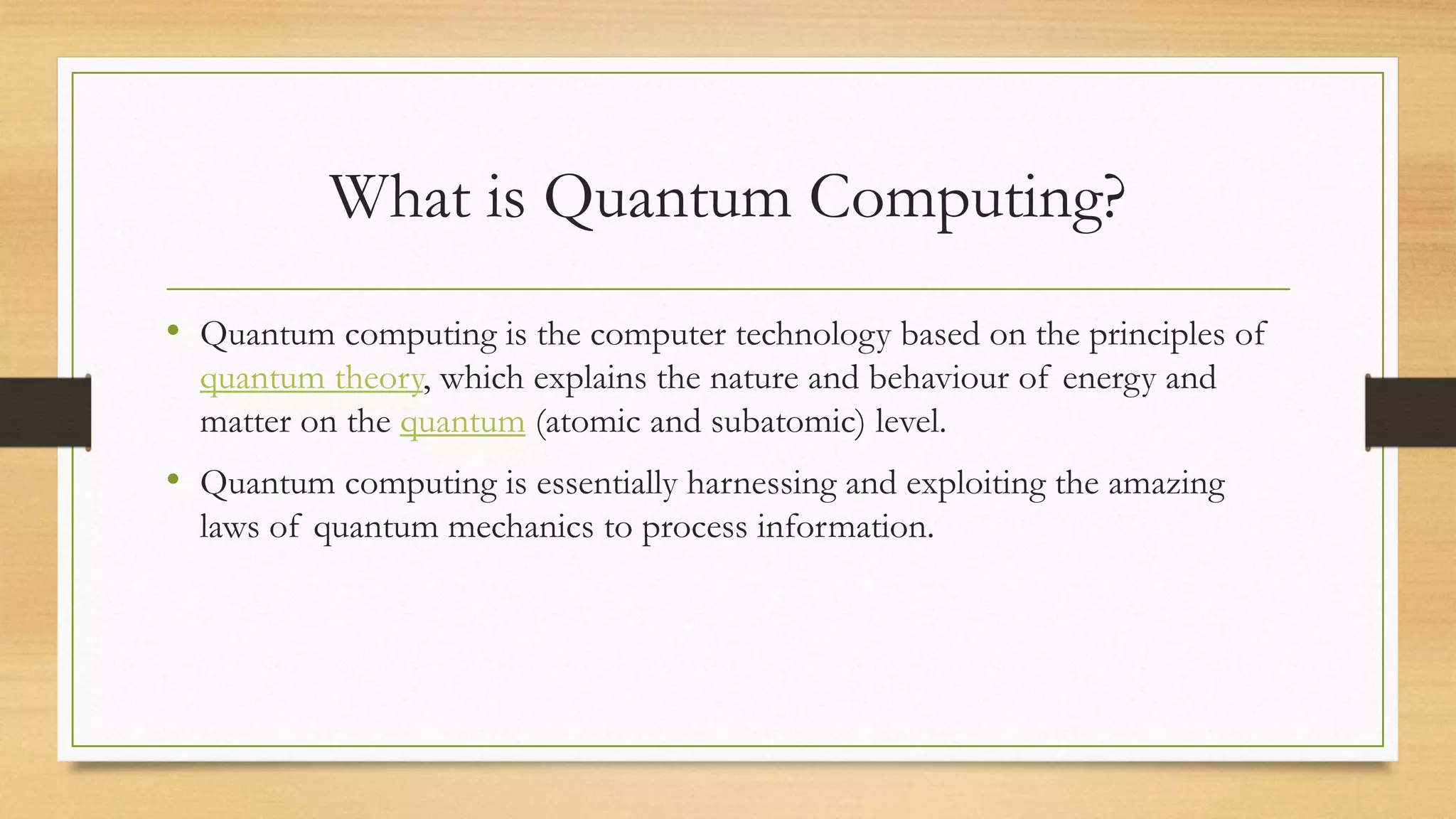 What is Quantum Computing?

• Quantum computing is the computer technology based on the principles of quantum theory, which explains the nature and behaviour of energy and matter on the quantum (atomic and subatomic) level.

• Quantum computing is essentially harnessing and exploiting the amazing laws of quantum mechanics to process information.